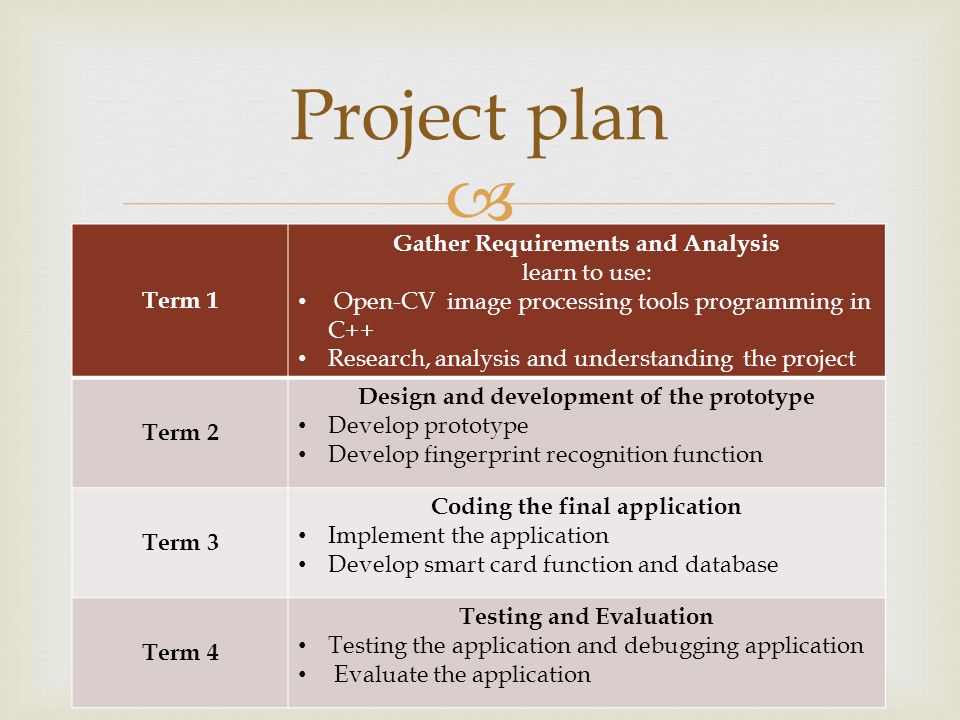 Project plan

| Term 1 | **Gather Requirements and Analysis** learn to use: • Open-CV image processing tools programming in C++ • Research, analysis and understanding the project |
|---|---|
| Term 2 | **Design and development of the prototype** • Develop prototype • Develop fingerprint recognition function |
| Term 3 | **Coding the final application** • Implement the application • Develop smart card function and database |
| Term 4 | **Testing and Evaluation** • Testing the application and debugging application • Evaluate the application |